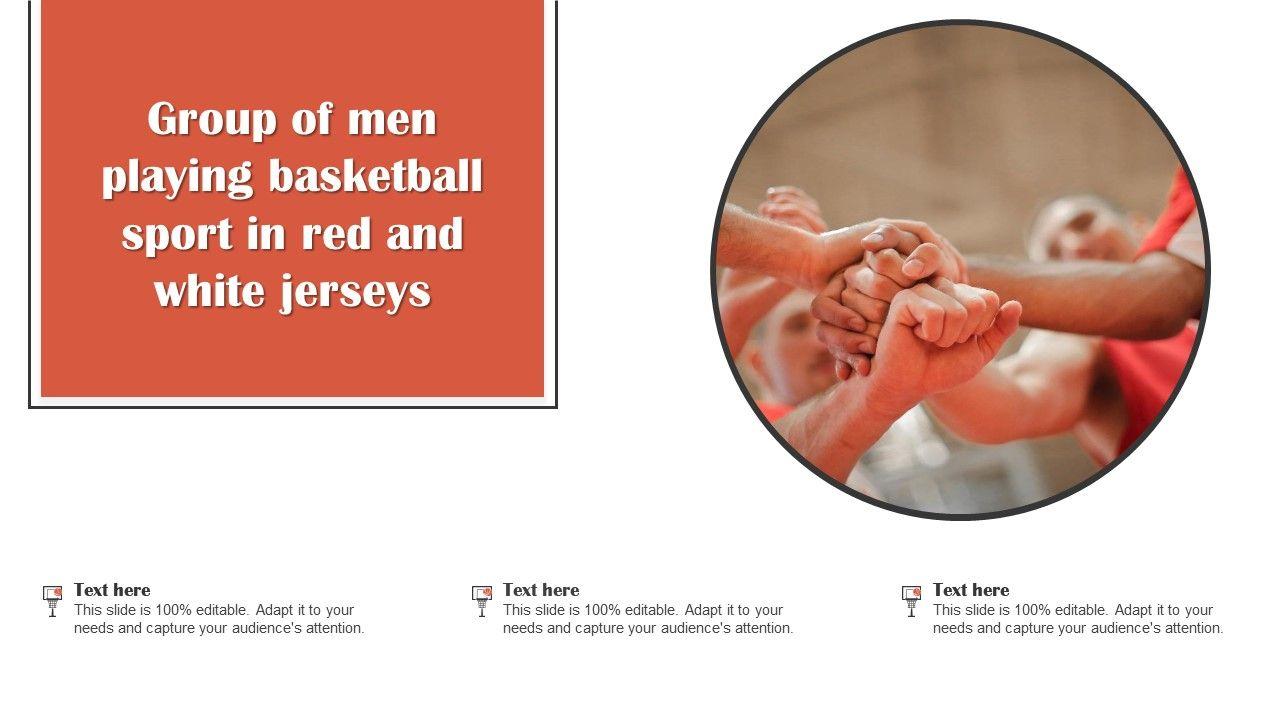 Group of men playing basketball sport in red and white jerseys

Text here
This slide is 100% editable. Adapt it to your needs and capture your audience's attention.

Text here
This slide is 100% editable. Adapt it to your needs and capture your audience's attention.

Text here
This slide is 100% editable. Adapt it to your needs and capture your audience's attention.